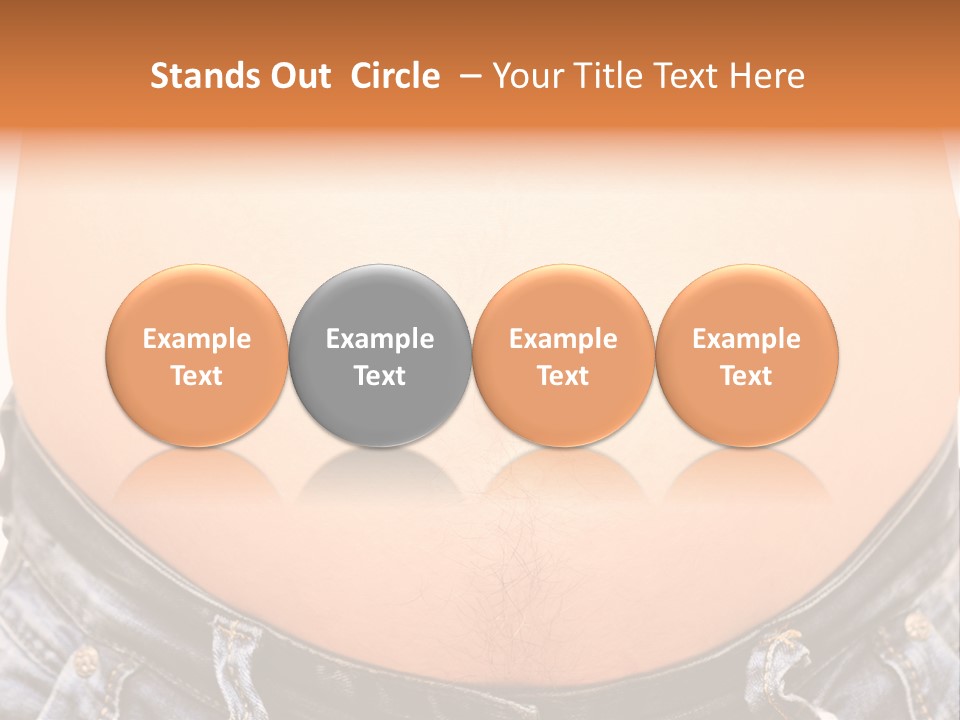 Stands Out Circle – Your Title Text Here

Example Text

Example Text

Example Text

Example Text